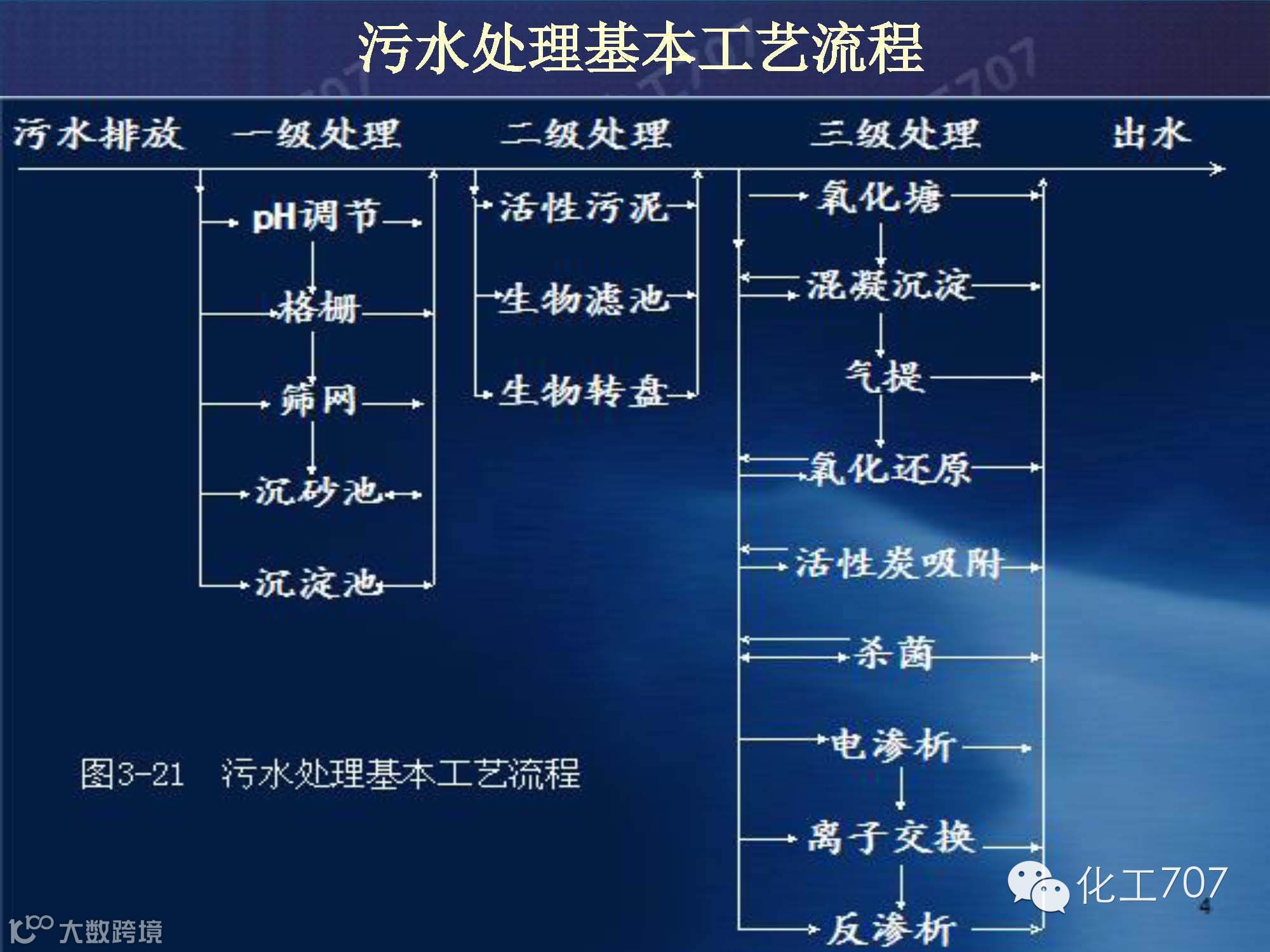 污水处理基本工艺流程

污水排放 一级处理 二级处理 三级处理 出水

pH调节
格栅
筛网
沉砂池
沉淀池

活性污泥
生物滤池
生物转盘

氧化塘
混凝沉淀
气提
氧化还原
活性炭吸附
杀菌
电渗析
离子交换
反渗析

图3-21 污水处理基本工艺流程

化工707

4

大数跨境